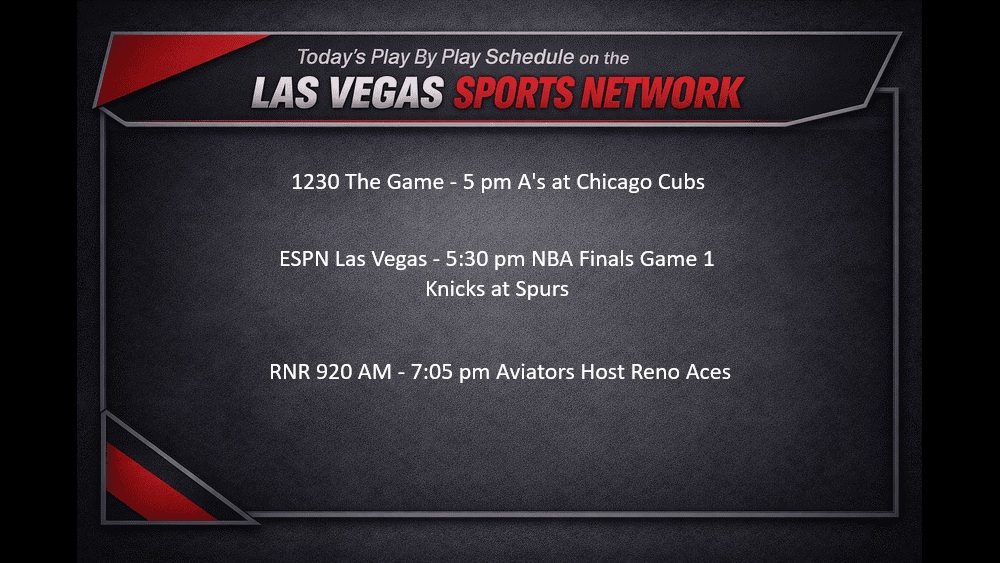 Today's Play By Play Schedule on the
LAS VEGAS SPORTS NETWORK

1230 The Game - 5 pm A's at Chicago Cubs

ESPN Las Vegas - 5:30 pm NBA Finals Game 1
Knicks at Spurs

RNR 920 AM - 7:05 pm Aviators Host Reno Aces